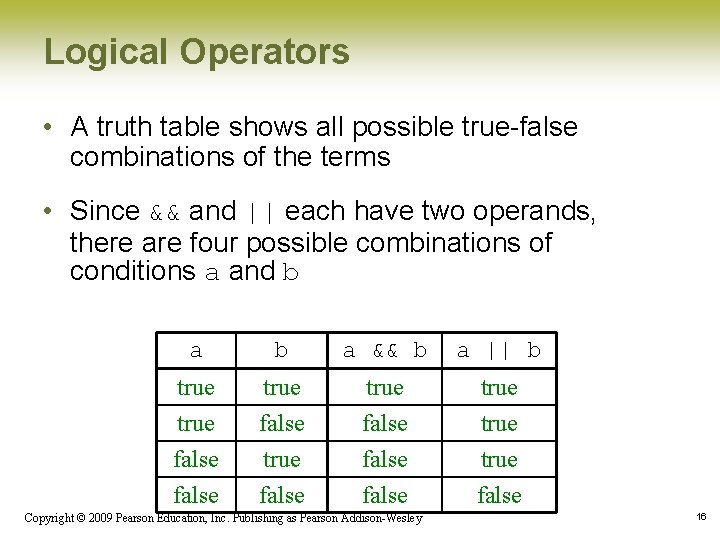 Logical Operators

• A truth table shows all possible true-false combinations of the terms

• Since && and || each have two operands, there are four possible combinations of conditions a and b

| a | b | a && b | a \|\| b |
|---|---|---|---|
| true | true | true | true |
| true | false | false | true |
| false | true | false | true |
| false | false | false | false |

Copyright © 2009 Pearson Education, Inc. Publishing as Pearson Addison-Wesley

16